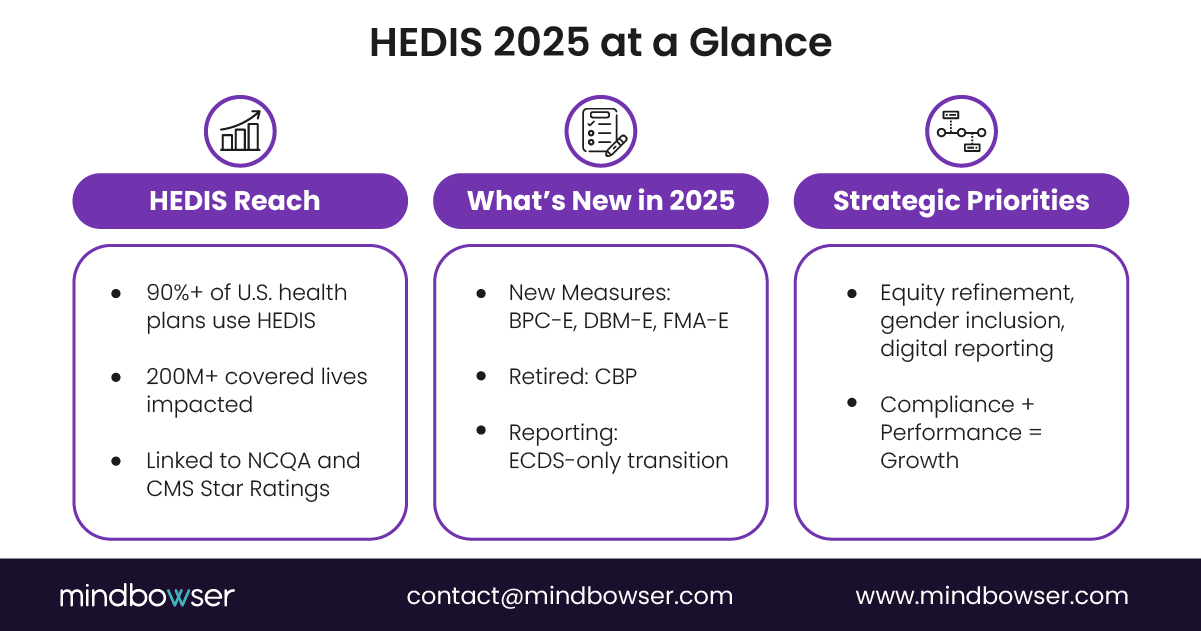 HEDIS 2025 at a Glance

HEDIS Reach

- 90%+ of U.S. health plans use HEDIS
- 200M+ covered lives impacted
- Linked to NCQA and CMS Star Ratings

What's New in 2025

- New Measures: BPC-E, DBM-E, FMA-E
- Retired: CBP
- Reporting: ECDS-only transition

Strategic Priorities

- Equity refinement, gender inclusion, digital reporting
- Compliance + Performance = Growth

mindbowser

contact@mindbowser.com

www.mindbowser.com